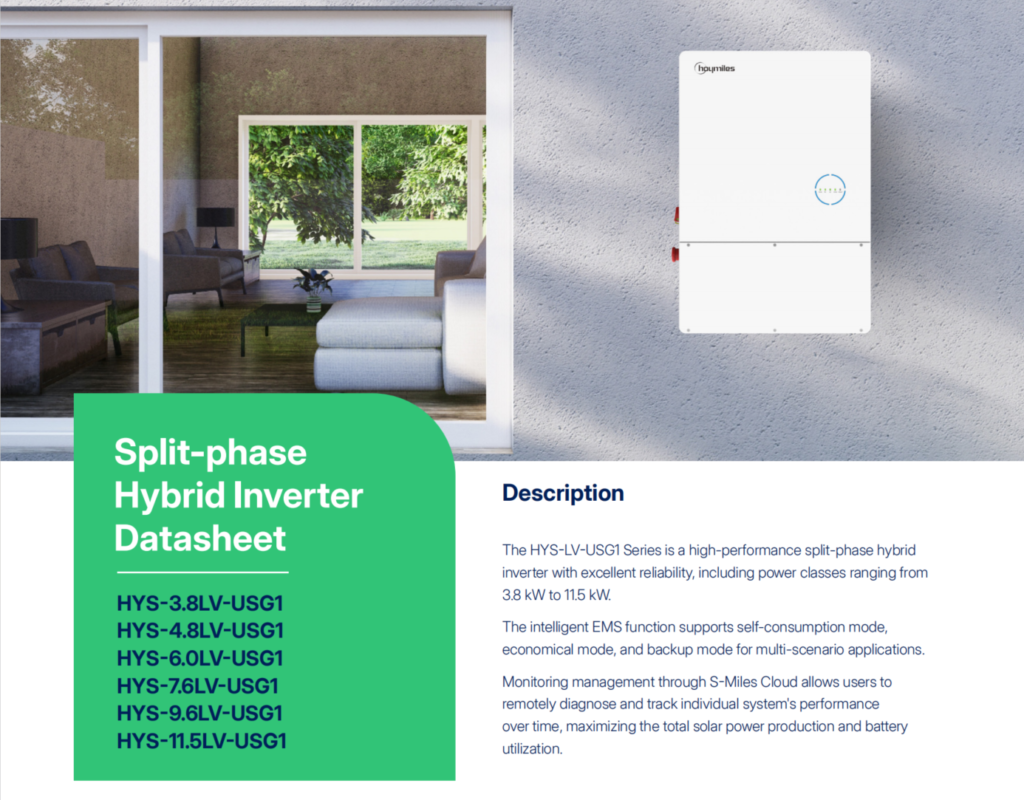 hoymiles

Split-phase Hybrid Inverter Datasheet

HYS-3.8LV-USG1
HYS-4.8LV-USG1
HYS-6.0LV-USG1
HYS-7.6LV-USG1
HYS-9.6LV-USG1
HYS-11.5LV-USG1

Description

The HYS-LV-USG1 Series is a high-performance split-phase hybrid inverter with excellent reliability, including power classes ranging from 3.8 kW to 11.5 kW.

The intelligent EMS function supports self-consumption mode, economical mode, and backup mode for multi-scenario applications.

Monitoring management through S-Miles Cloud allows users to remotely diagnose and track individual system's performance over time, maximizing the total solar power production and battery utilization.